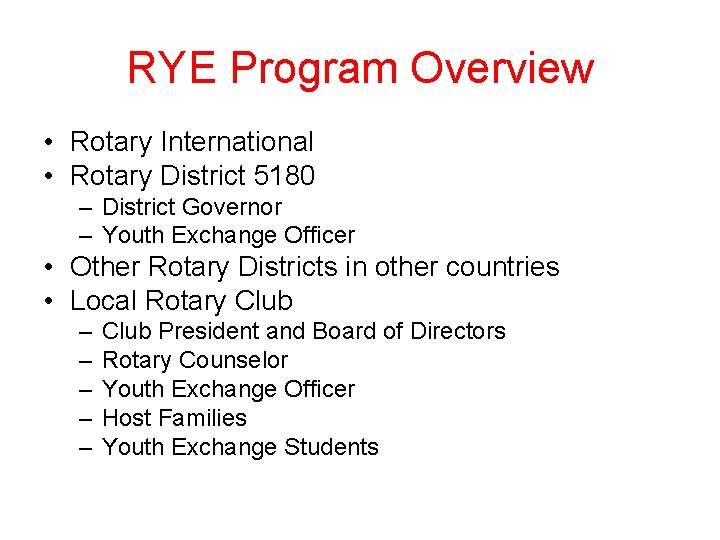 RYE Program Overview

• Rotary International
• Rotary District 5180
– District Governor
– Youth Exchange Officer
• Other Rotary Districts in other countries
• Local Rotary Club
– Club President and Board of Directors
– Rotary Counselor
– Youth Exchange Officer
– Host Families
– Youth Exchange Students